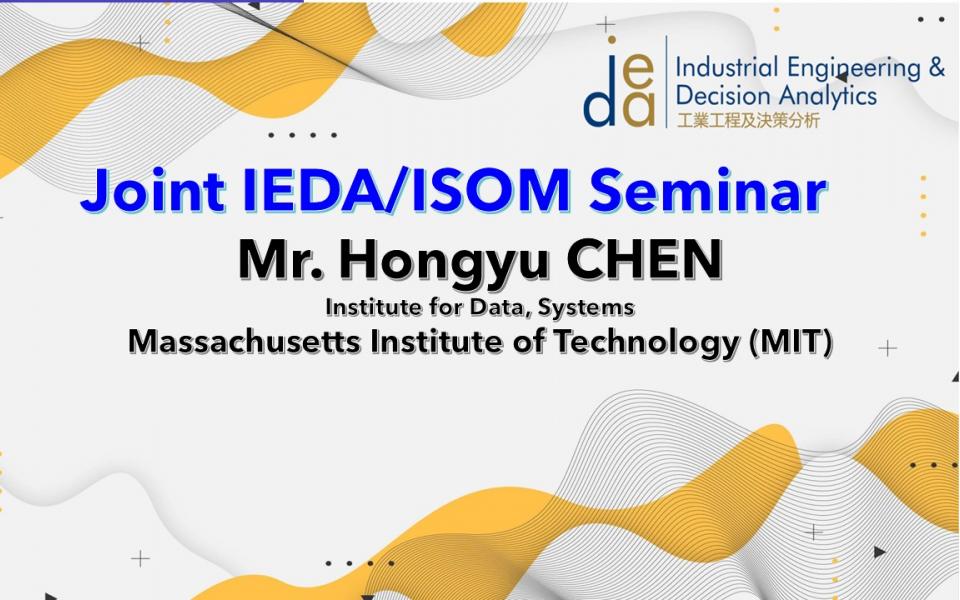 ieda Industrial Engineering & Decision Analytics
工業工程及決策分析

Joint IEDA/ISOM Seminar

Mr. Hongyu CHEN

Institute for Data, Systems

Massachusetts Institute of Technology (MIT)